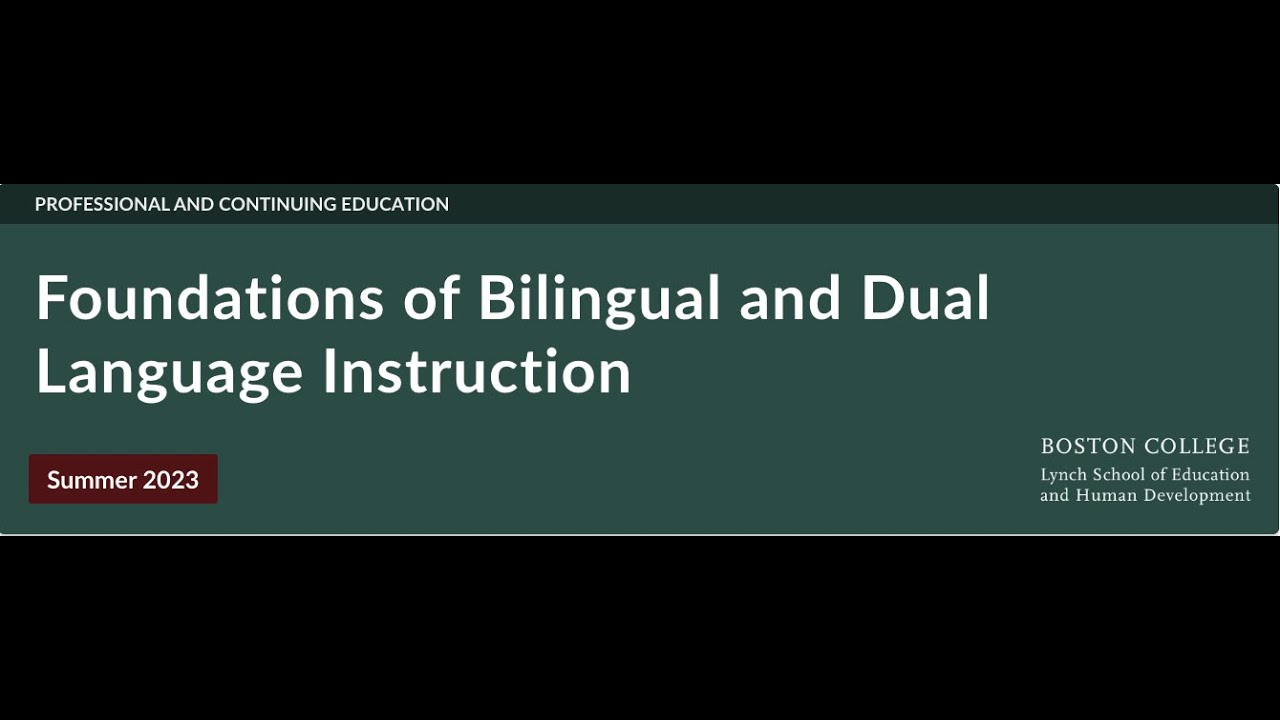 PROFESSIONAL AND CONTINUING EDUCATION

Foundations of Bilingual and Dual Language Instruction

Summer 2023

BOSTON COLLEGE
Lynch School of Education and Human Development